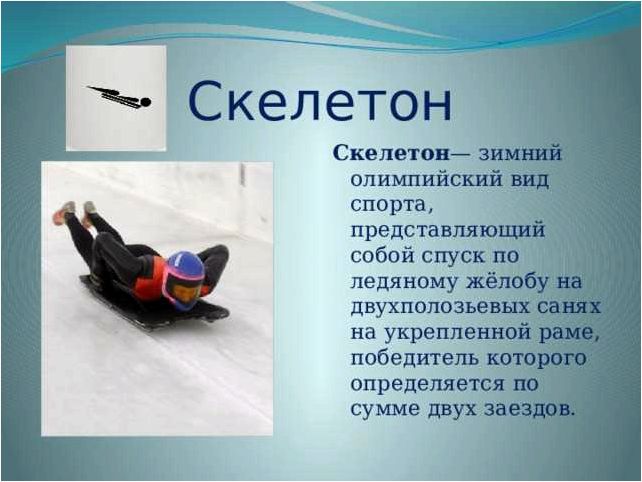 Скелетон

Скелетон— зимний олимпийский вид спорта, представляющий собой спуск по ледяному жёлобу на двухполозьевых санях на укрепленной раме, победитель которого определяется по сумме двух заездов.